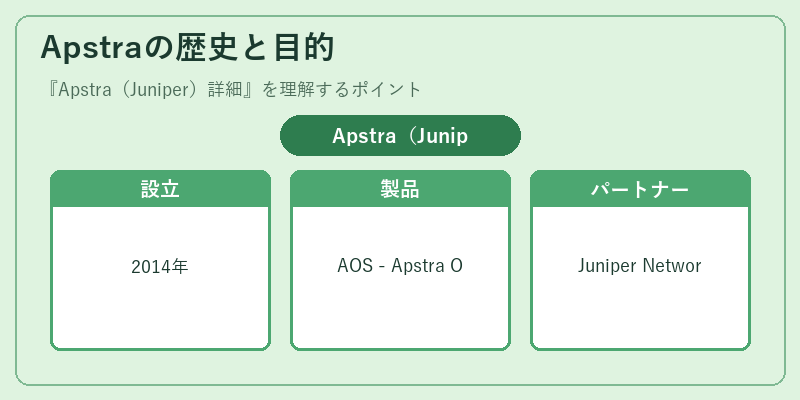 Apstraの歴史と目的

『Apstra（Juniper）詳細』を理解するポイント

Apstra（Junip

設立

2014年

製品

AOS - Apstra O

パートナー

Juniper Networ